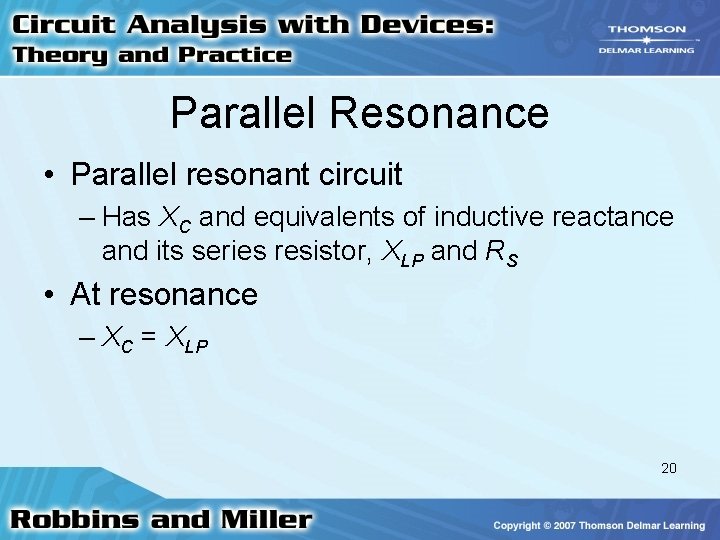 Circuit Analysis with Devices:
Theory and Practice

THOMSON
DELMAR LEARNING

Parallel Resonance

• Parallel resonant circuit
– Has $X_C$ and equivalents of inductive reactance and its series resistor, $X_{LP}$ and $R_S$

• At resonance
– $X_C = X_{LP}$

20

Robbins and Miller

Copyright © 2007 Thomson Delmar Learning